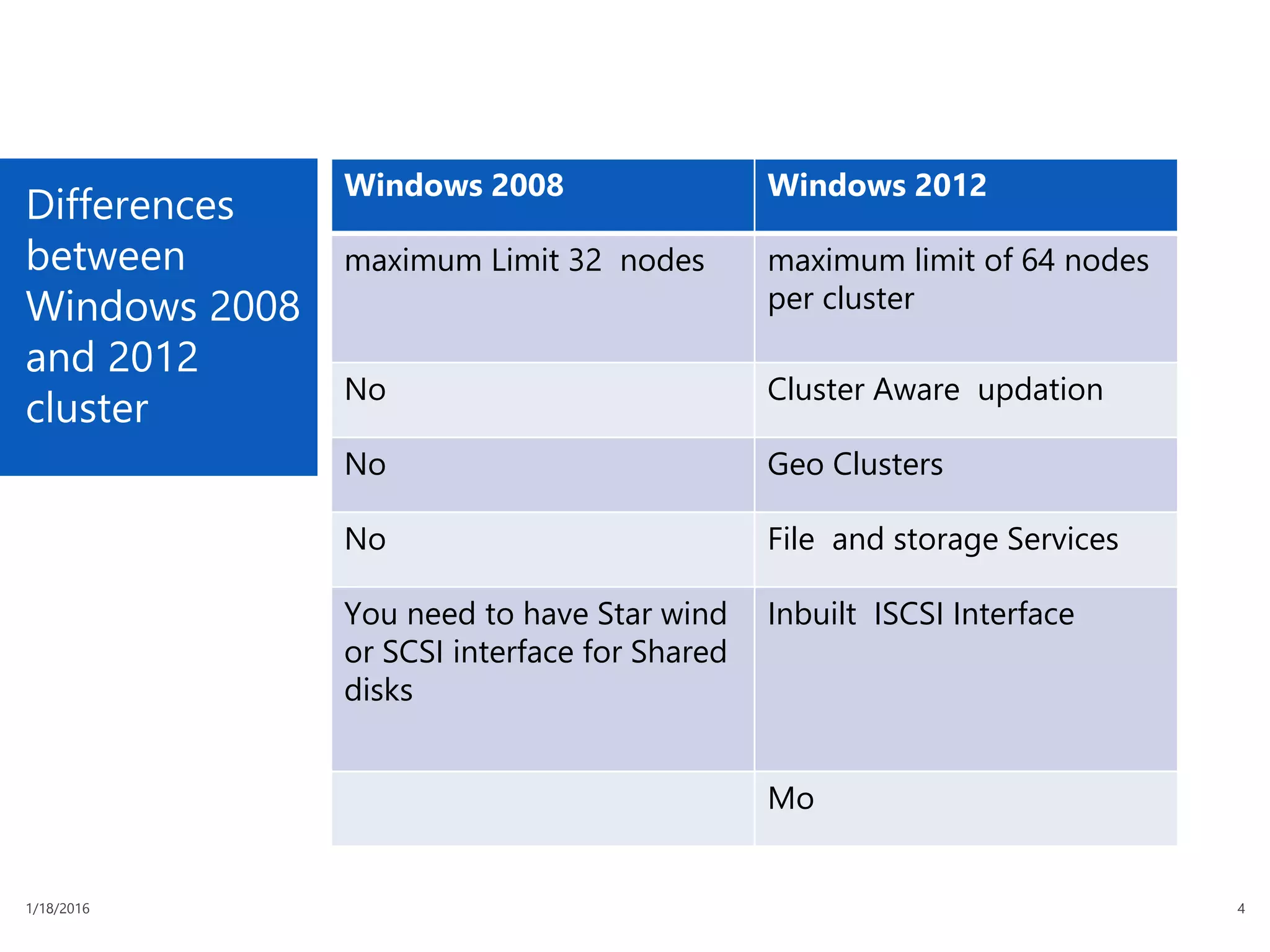 Differences between Windows 2008 and 2012 cluster

| Windows 2008 | Windows 2012 |
|---|---|
| maximum Limit 32  nodes | maximum limit of 64 nodes per cluster |
| No | Cluster Aware  updation |
| No | Geo Clusters |
| No | File  and storage Services |
| You need to have Star wind or SCSI interface for Shared disks | Inbuilt  ISCSI Interface |
| | Mo |

1/18/2016

4